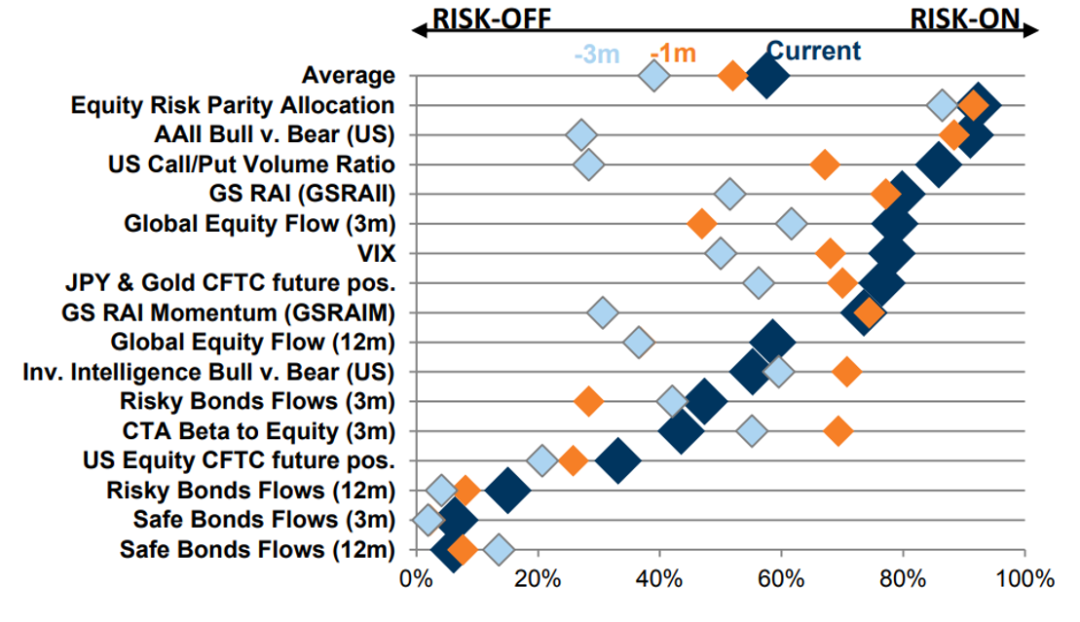 RISK-OFF

RISK-ON

-3m -1m Current

Average
Equity Risk Parity Allocation
AAII Bull v. Bear (US)
US Call/Put Volume Ratio
GS RAI (GSRAII)
Global Equity Flow (3m)
VIX
JPY & Gold CFTC future pos.
GS RAI Momentum (GSRAIM)
Global Equity Flow (12m)
Inv. Intelligence Bull v. Bear (US)
Risky Bonds Flows (3m)
CTA Beta to Equity (3m)
US Equity CFTC future pos.
Risky Bonds Flows (12m)
Safe Bonds Flows (3m)
Safe Bonds Flows (12m)

0% 20% 40% 60% 80% 100%